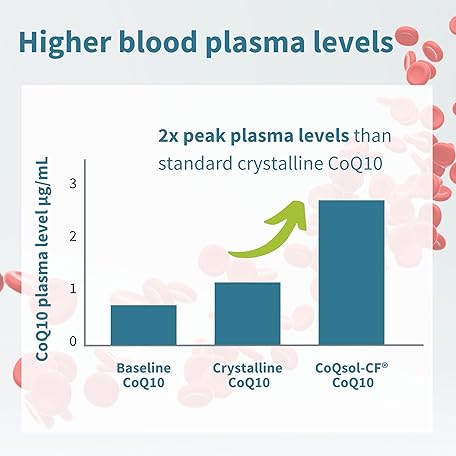 Higher blood plasma levels

2x peak plasma levels than standard crystalline CoQ10

CoQ10 plasma level µg/mL

3

2

1

0

Baseline CoQ10

Crystalline CoQ10

CoQsol-CF® CoQ10